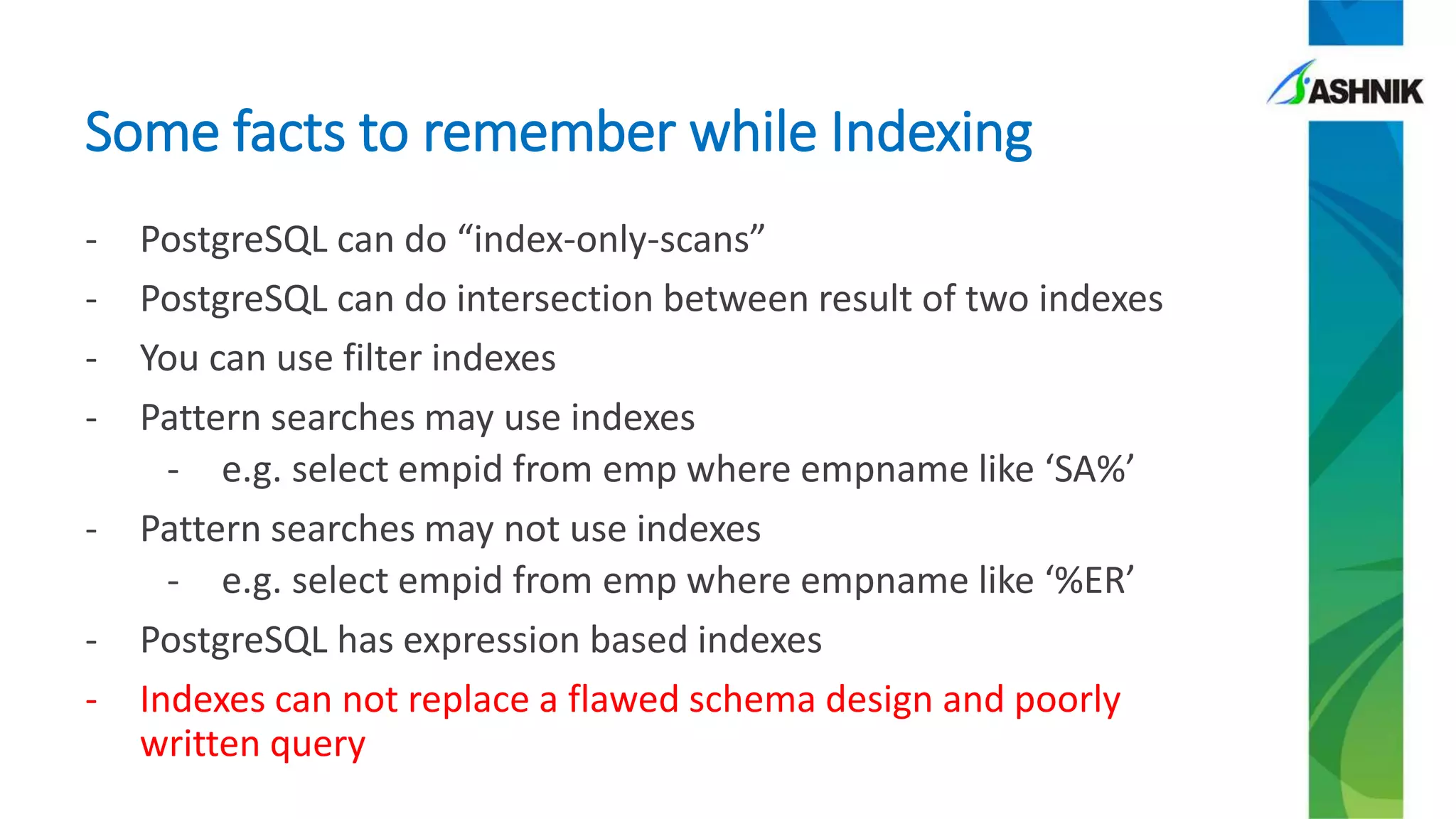 ASHNIK

Some facts to remember while Indexing

- PostgreSQL can do “index-only-scans”
- PostgreSQL can do intersection between result of two indexes
- You can use filter indexes
- Pattern searches may use indexes
  - e.g. select empid from emp where empname like ‘SA%’
- Pattern searches may not use indexes
  - e.g. select empid from emp where empname like ‘%ER’
- PostgreSQL has expression based indexes
- Indexes can not replace a flawed schema design and poorly written query